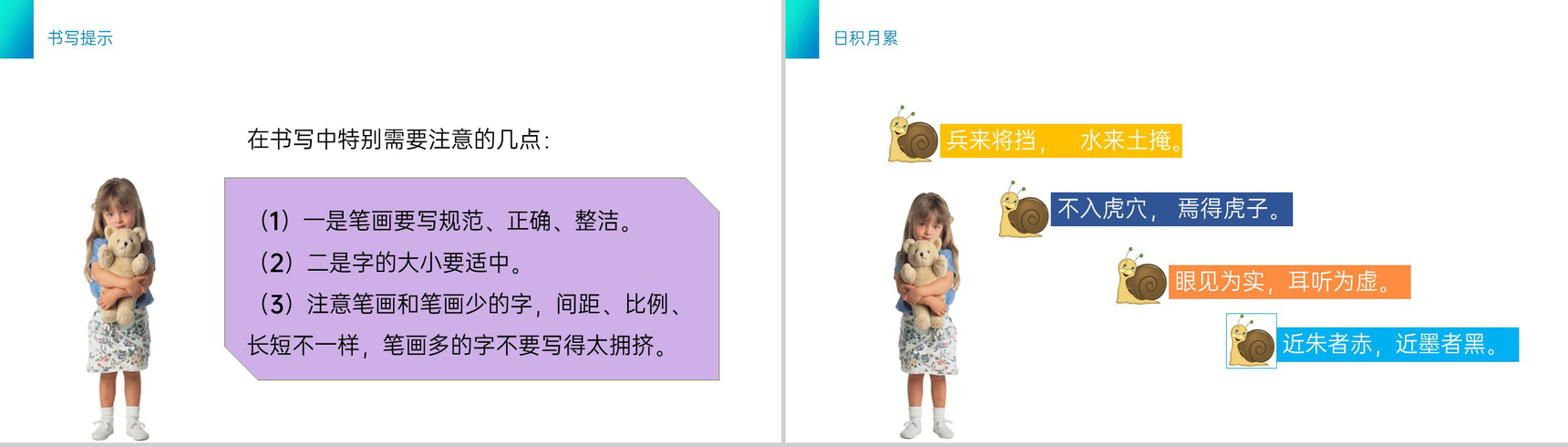 书写提示

在书写中特别需要注意的几点：

（1）一是笔画要写规范、正确、整洁。
（2）二是字的大小要适中。
（3）注意笔画和笔画少的字，间距、比例、长短不一样，笔画多的字不要写得太拥挤。

日积月累

兵来将挡， 水来土掩。

不入虎穴， 焉得虎子。

眼见为实，耳听为虚。

近朱者赤，近墨者黑。